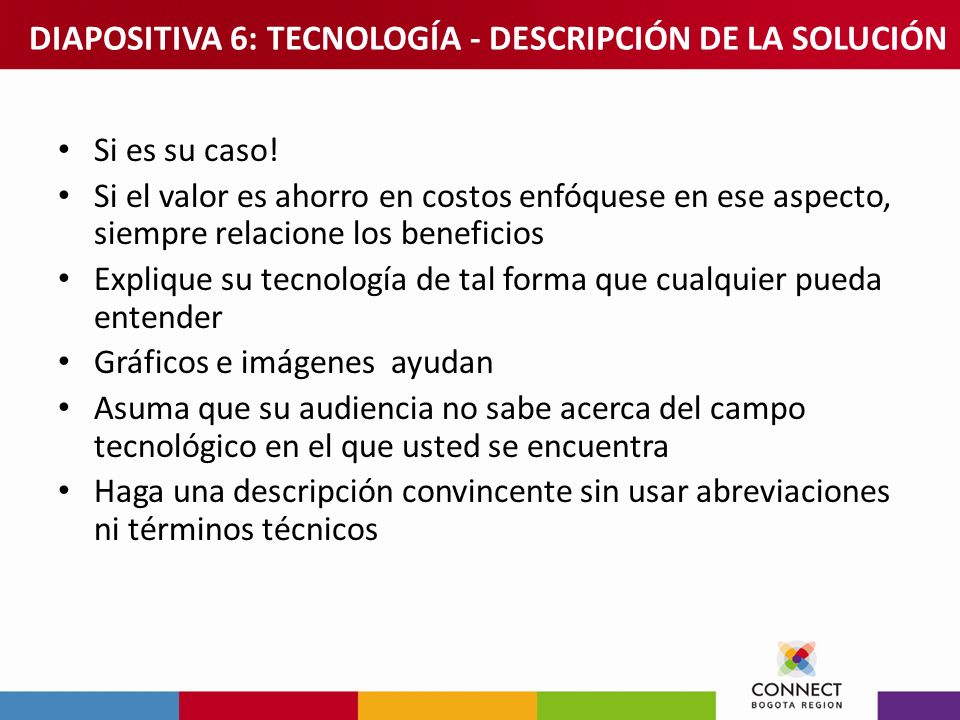 DIAPOSITIVA 6: TECNOLOGÍA - DESCRIPCIÓN DE LA SOLUCIÓN

• Si es su caso!
• Si el valor es ahorro en costos enfóquese en ese aspecto, siempre relacione los beneficios
• Explique su tecnología de tal forma que cualquier pueda entender
• Gráficos e imágenes ayudan
• Asuma que su audiencia no sabe acerca del campo tecnológico en el que usted se encuentra
• Haga una descripción convincente sin usar abreviaciones ni términos técnicos

CONNECT
BOGOTA REGION